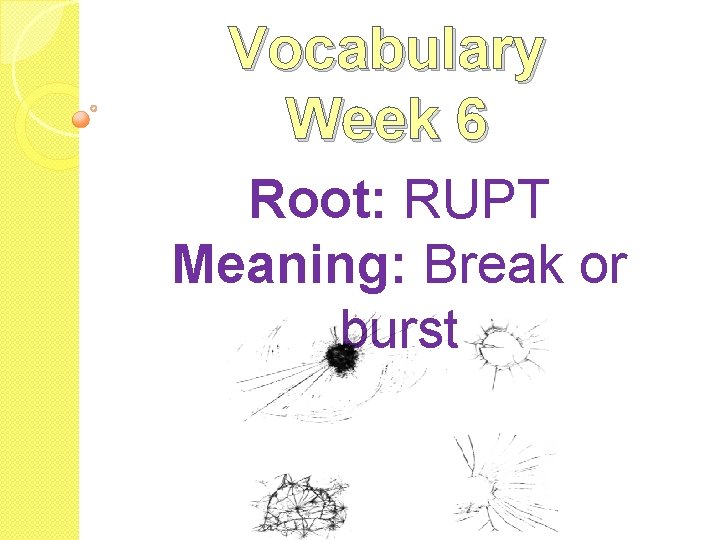 Vocabulary
Week 6

Root: RUPT
Meaning: Break or burst